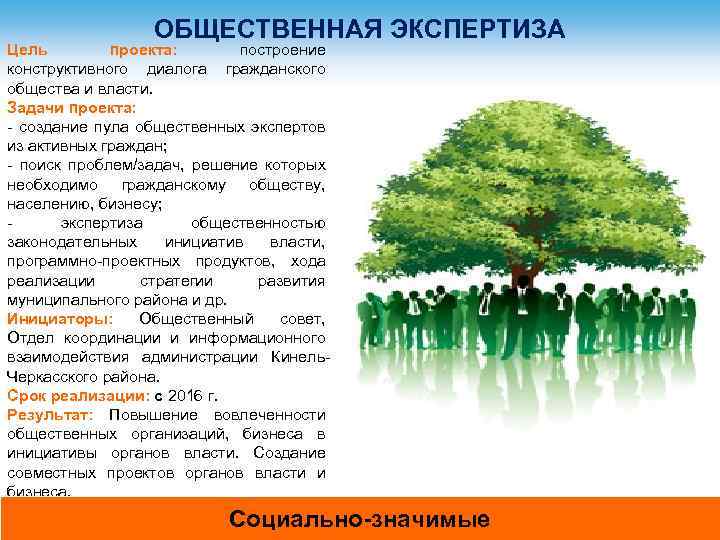 ОБЩЕСТВЕННАЯ ЭКСПЕРТИЗА

Цель проекта: построение конструктивного диалога гражданского общества и власти.

Задачи проекта:
- создание пула общественных экспертов из активных граждан;
- поиск проблем/задач, решение которых необходимо гражданскому обществу, населению, бизнесу;
- экспертиза общественностью законодательных инициатив власти, программно-проектных продуктов, хода реализации стратегии развития муниципального района и др.

Инициаторы: Общественный совет, Отдел координации и информационного взаимодействия администрации Кинель-Черкасского района.

Срок реализации: с 2016 г.

Результат: Повышение вовлеченности общественных организаций, бизнеса в инициативы органов власти. Создание совместных проектов органов власти и бизнеса.

Социально-значимые